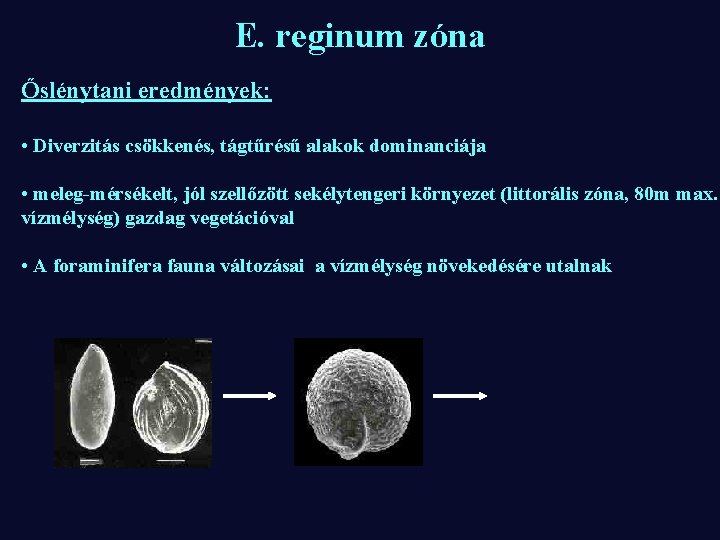 E. reginum zóna

Őslénytani eredmények:

• Diverzitás csökkenés, tágtűrésű alakok dominanciája

• meleg-mérsékelt, jól szellőzött sekélytengeri környezet (littorális zóna, 80m max. vízmélység) gazdag vegetációval

• A foraminifera fauna változásai a vízmélység növekedésére utalnak